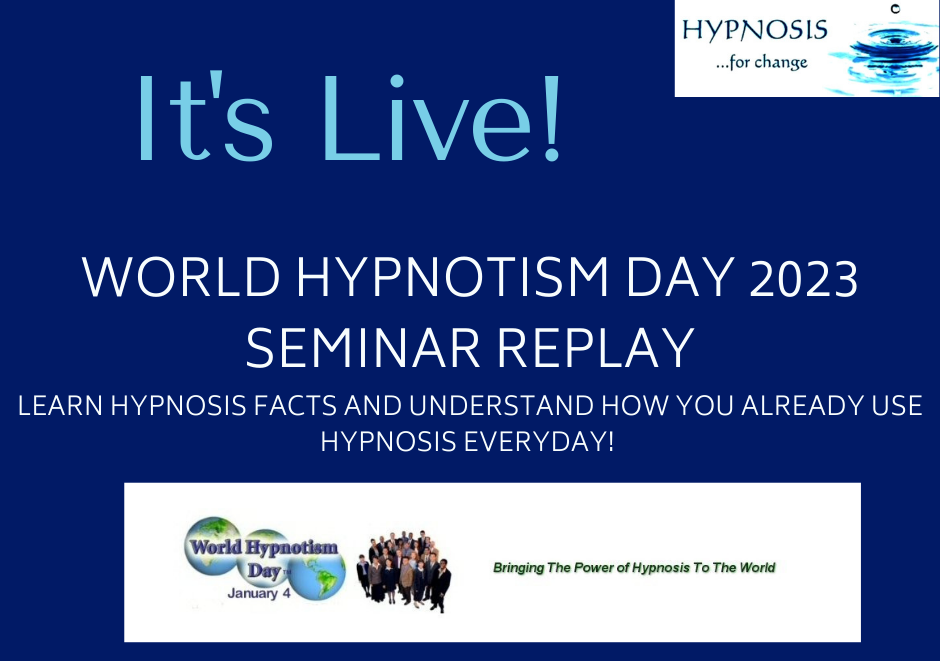 HYPNOSIS
...for change

It's Live!

WORLD HYPNOTISM DAY 2023 SEMINAR REPLAY

LEARN HYPNOSIS FACTS AND UNDERSTAND HOW YOU ALREADY USE HYPNOSIS EVERYDAY!

World Hypnotism Day™
January 4

Bringing The Power of Hypnosis To The World